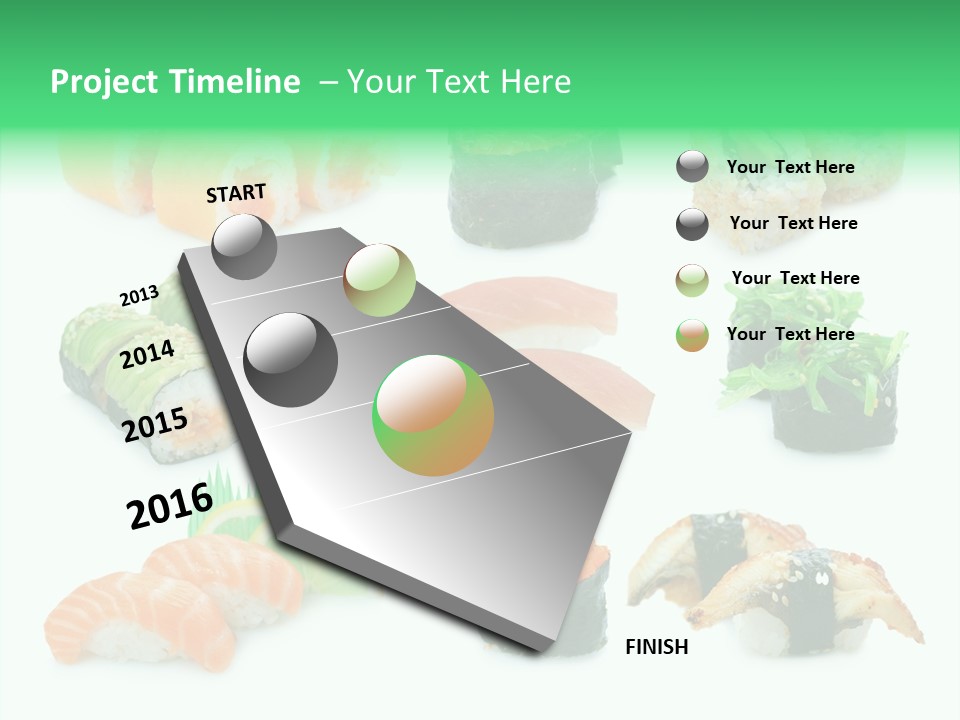 Project Timeline – Your Text Here

START

2013

2014

2015

2016

FINISH

Your Text Here

Your Text Here

Your Text Here

Your Text Here